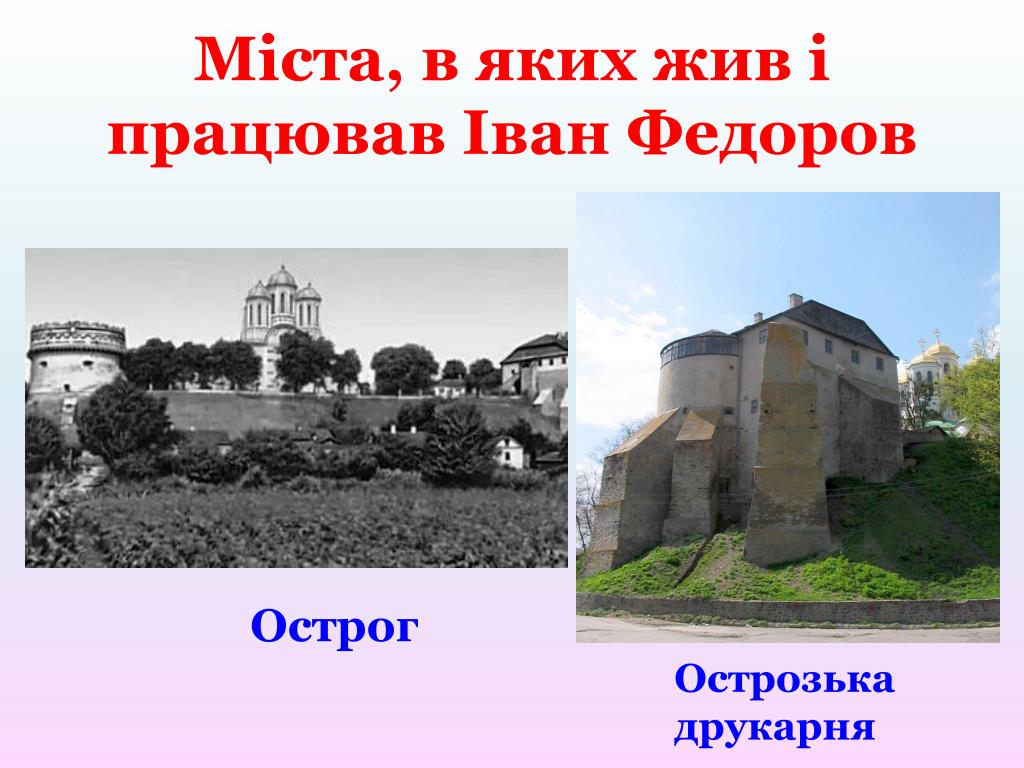 Міста, в яких жив і працював Іван Федоров

Острог

Острозька друкарня